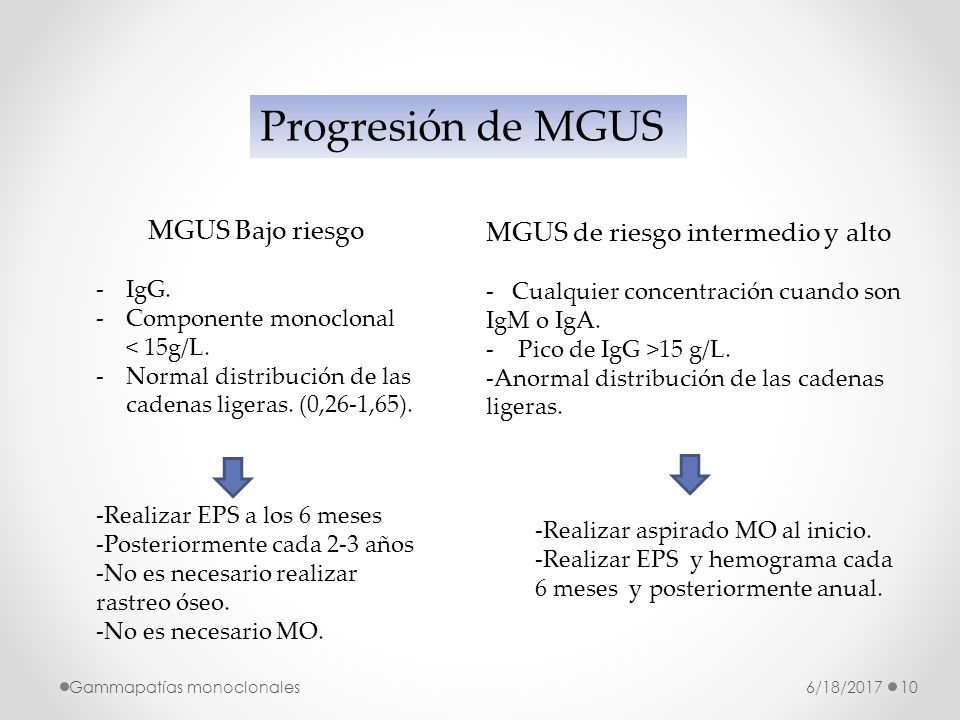 Progresión de MGUS

MGUS Bajo riesgo

- IgG.
- Componente monoclonal < 15g/L.
- Normal distribución de las cadenas ligeras. (0,26-1,65).

-Realizar EPS a los 6 meses
-Posteriormente cada 2-3 años
-No es necesario realizar rastreo óseo.
-No es necesario MO.

MGUS de riesgo intermedio y alto

- Cualquier concentración cuando son IgM o IgA.
- Pico de IgG >15 g/L.
-Anormal distribución de las cadenas ligeras.

-Realizar aspirado MO al inicio.
-Realizar EPS y hemograma cada 6 meses y posteriormente anual.

Gammapatías monoclonales
6/18/2017 10